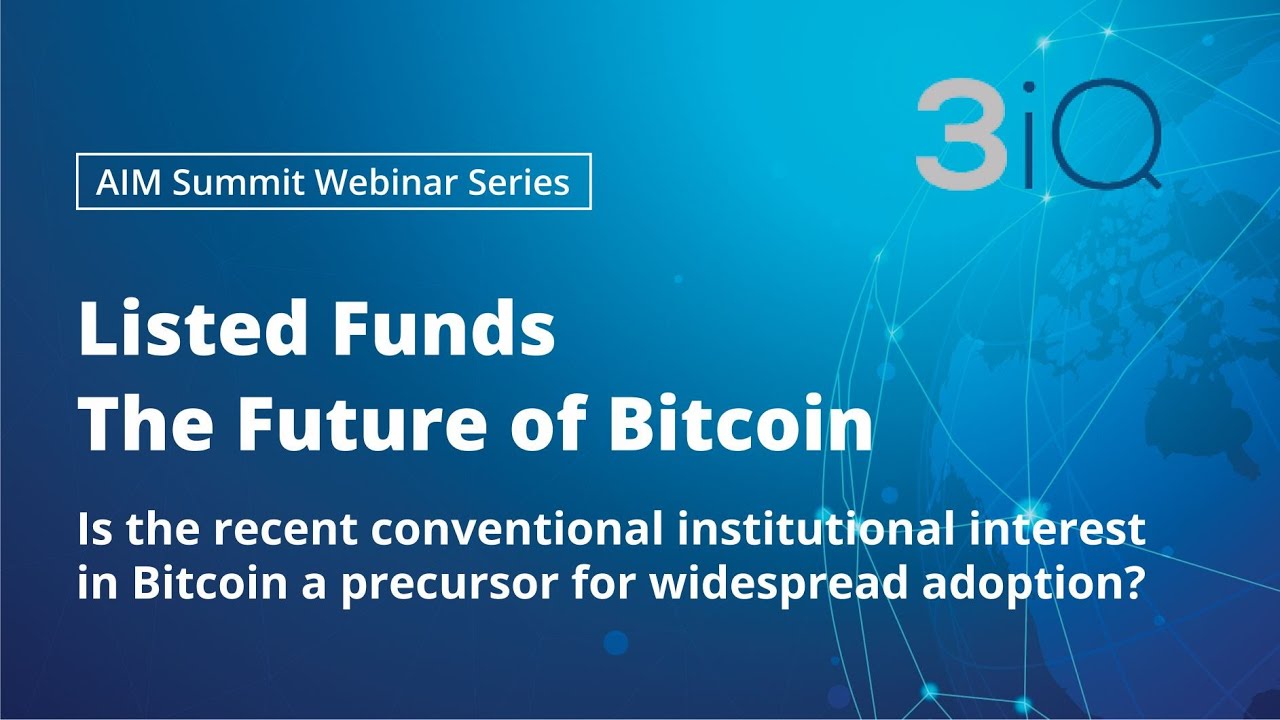 3iQ

AIM Summit Webinar Series

Listed Funds
The Future of Bitcoin

Is the recent conventional institutional interest in Bitcoin a precursor for widespread adoption?